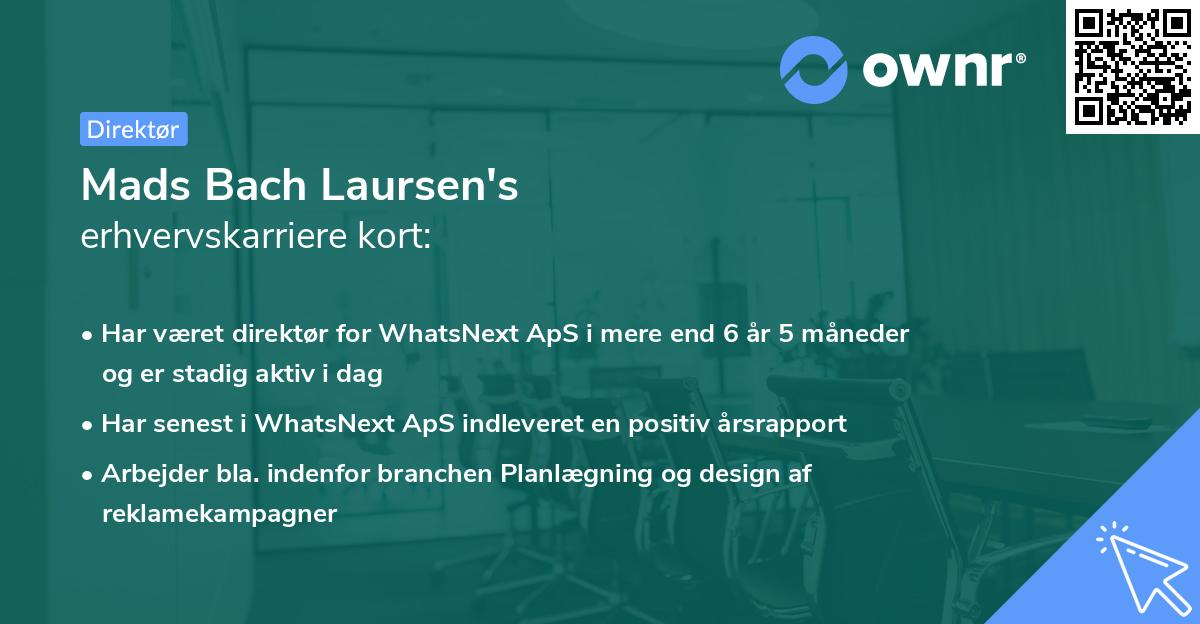 ownr®

Direktør

Mads Bach Laursen's
erhvervskarriere kort:

• Har været direktør for WhatsNext ApS i mere end 6 år 5 måneder og er stadig aktiv i dag

• Har senest i WhatsNext ApS indleveret en positiv årsrapport

• Arbejder bla. indenfor branchen Planlægning og design af reklamekampagner